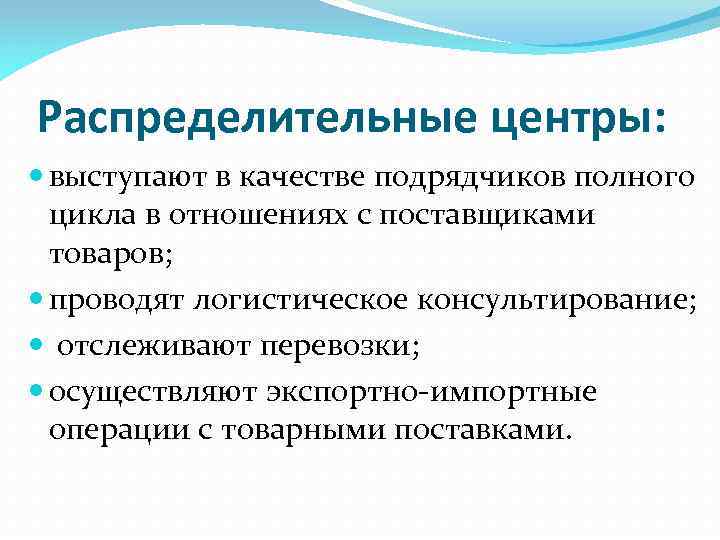 Распределительные центры:

- выступают в качестве подрядчиков полного цикла в отношениях с поставщиками товаров;
- проводят логистическое консультирование;
- отслеживают перевозки;
- осуществляют экспортно-импортные операции с товарными поставками.